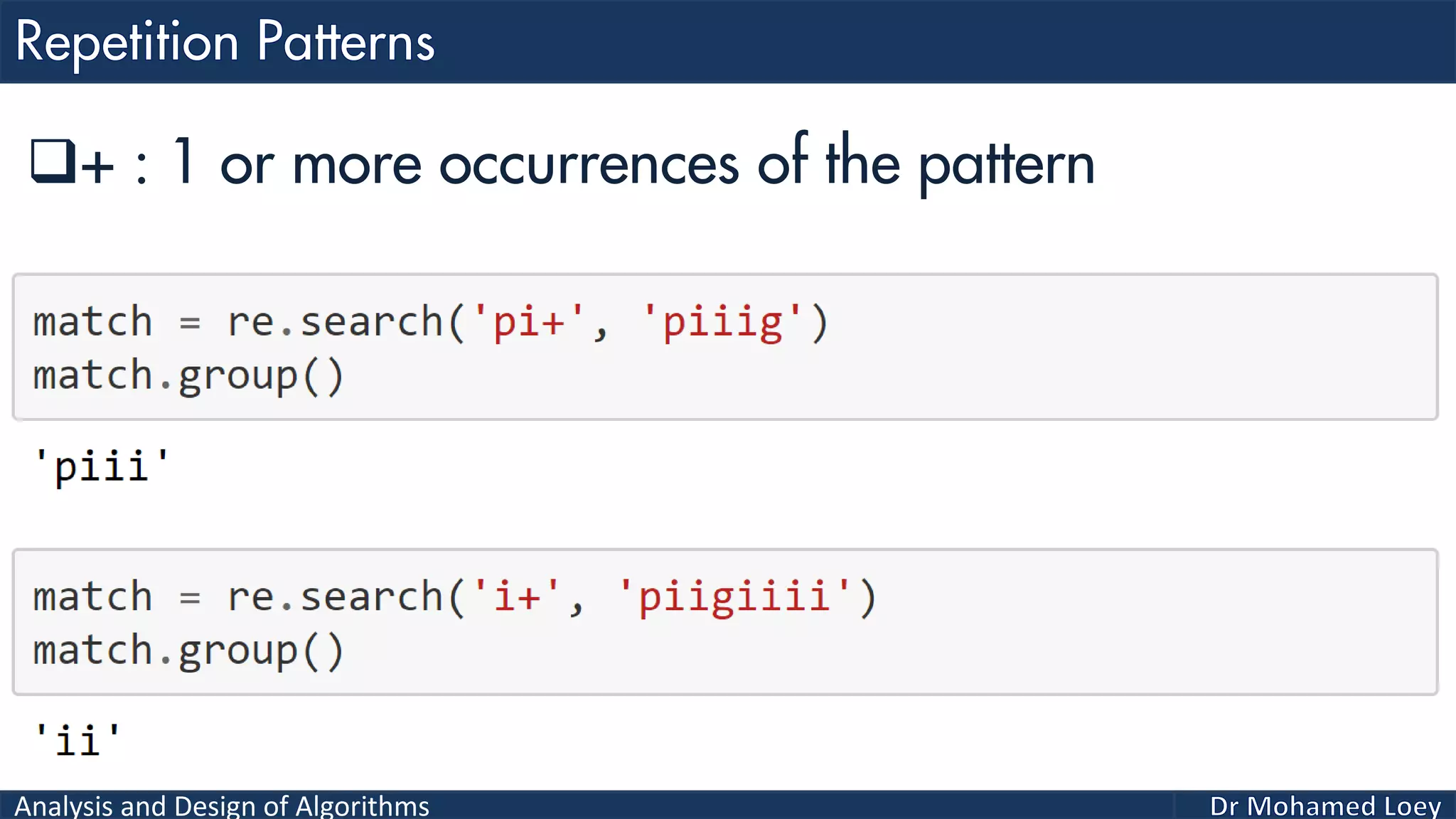 Repetition Patterns

❑+ : 1 or more occurrences of the pattern

match = re.search('pi+', 'piiig')
match.group()

'piii'

match = re.search('i+', 'piigiiii')
match.group()

'ii'

Analysis and Design of Algorithms

Dr Mohamed Loey